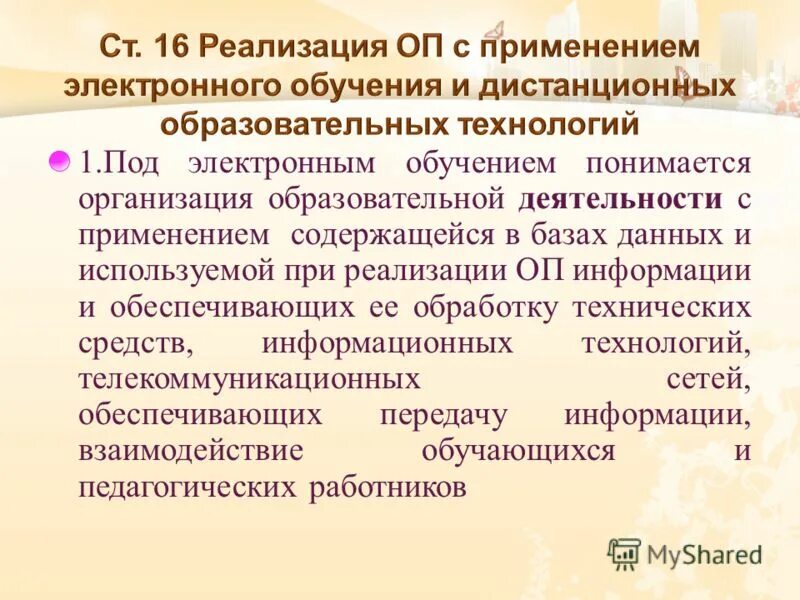 Ст. 16 Реализация ОП с применением электронного обучения и дистанционных образовательных технологий

1.Под электронным обучением понимается организация образовательной деятельности с применением содержащейся в базах данных и используемой при реализации ОП информации и обеспечивающих ее обработку технических средств, информационных технологий, телекоммуникационных сетей, обеспечивающих передачу информации, взаимодействие обучающихся и педагогических работников

MyShared